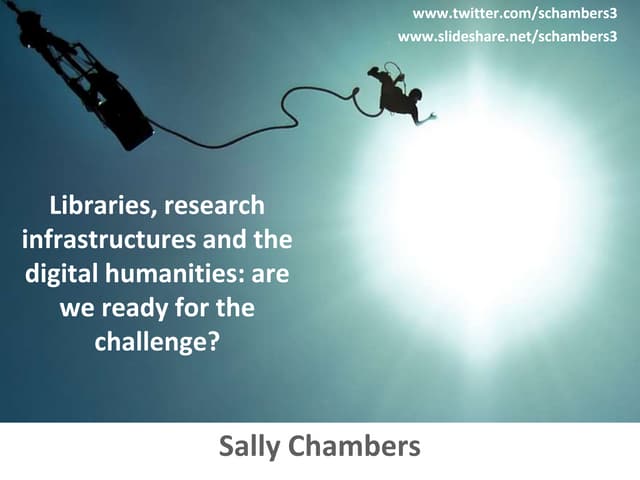 www.twitter.com/schambers3
www.slideshare.net/schambers3

Libraries, research infrastructures and the digital humanities: are we ready for the challenge?

Sally Chambers